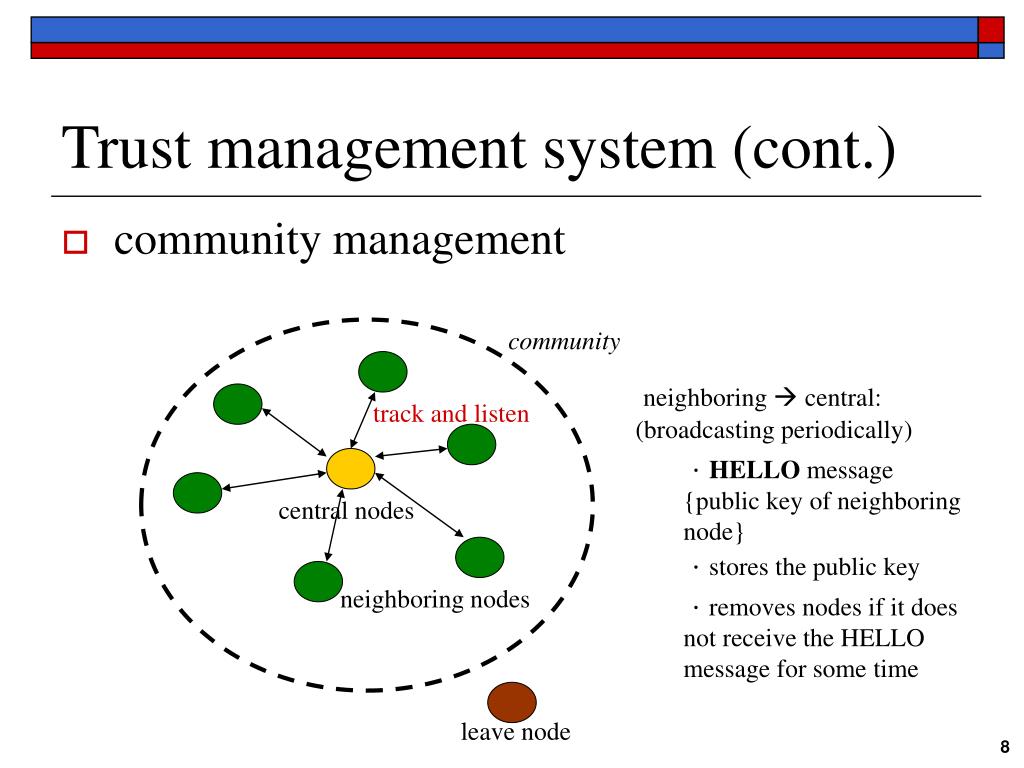 Trust management system (cont.)

community management

community

track and listen

central nodes

neighboring nodes

leave node

neighboring → central: (broadcasting periodically)

· **HELLO** message {public key of neighboring node}

· stores the public key

· removes nodes if it does not receive the HELLO message for some time

8